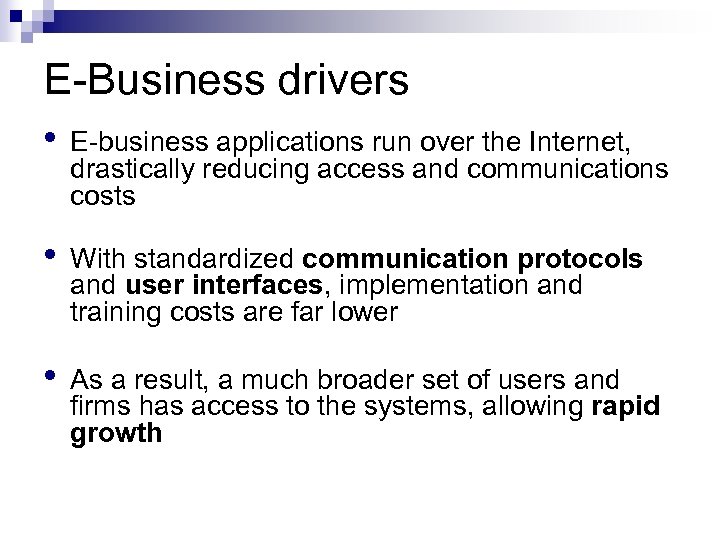 E-Business drivers

• E-business applications run over the Internet, drastically reducing access and communications costs

• With standardized communication protocols and user interfaces, implementation and training costs are far lower

• As a result, a much broader set of users and firms has access to the systems, allowing rapid growth